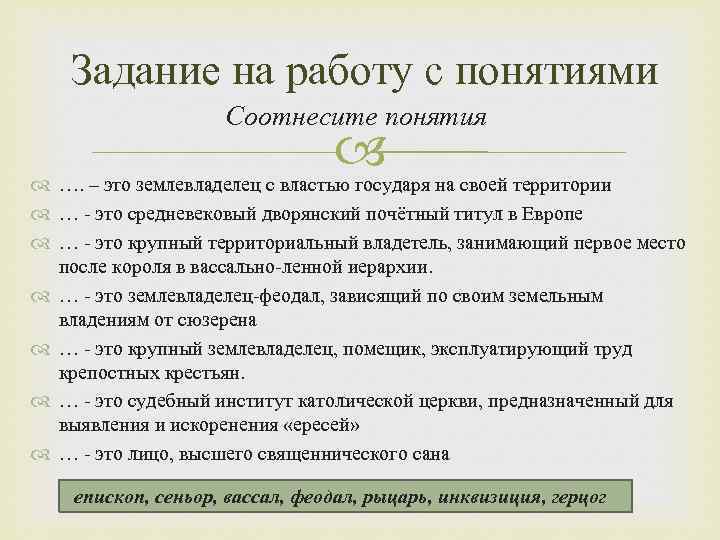 Задание на работу с понятиями

Соотнесите понятия

…. – это землевладелец с властью государя на своей территории

… - это средневековый дворянский почётный титул в Европе

… - это крупный территориальный владетель, занимающий первое место после короля в вассально-ленной иерархии.

… - это землевладелец-феодал, зависящий по своим земельным владениям от сюзерена

… - это крупный землевладелец, помещик, эксплуатирующий труд крепостных крестьян.

… - это судебный институт католической церкви, предназначенный для выявления и искоренения «ересей»

… - это лицо, высшего священнического сана

епископ, сеньор, вассал, феодал, рыцарь, инквизиция, герцог